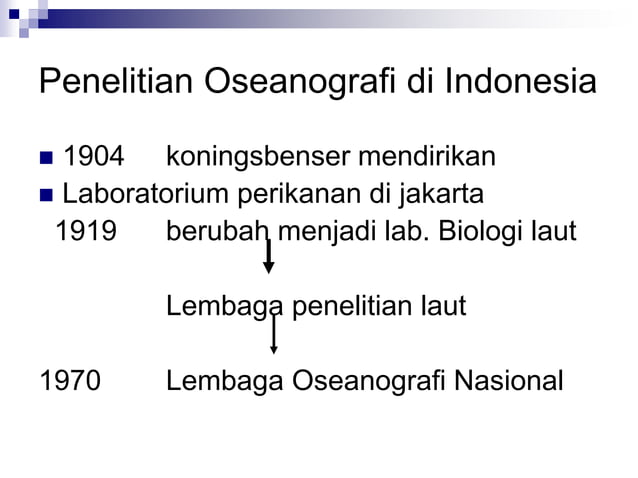 Penelitian Oseanografi di Indonesia

1904 koningsbenser mendirikan

Laboratorium perikanan di jakarta

1919 berubah menjadi lab. Biologi laut

Lembaga penelitian laut

1970 Lembaga Oseanografi Nasional